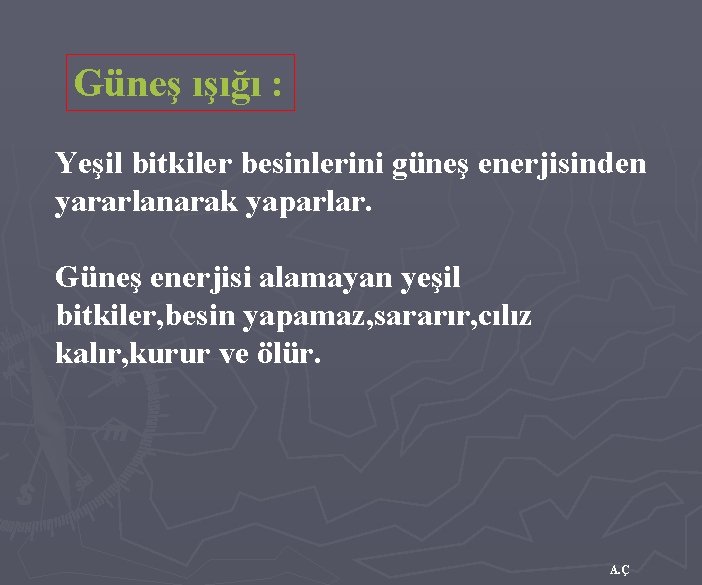 Güneş ışığı :

Yeşil bitkiler besinlerini güneş enerjisinden yararlanarak yaparlar.

Güneş enerjisi alamayan yeşil bitkiler,besin yapamaz,sararır,cılız kalır,kurur ve ölür.

A.Ç